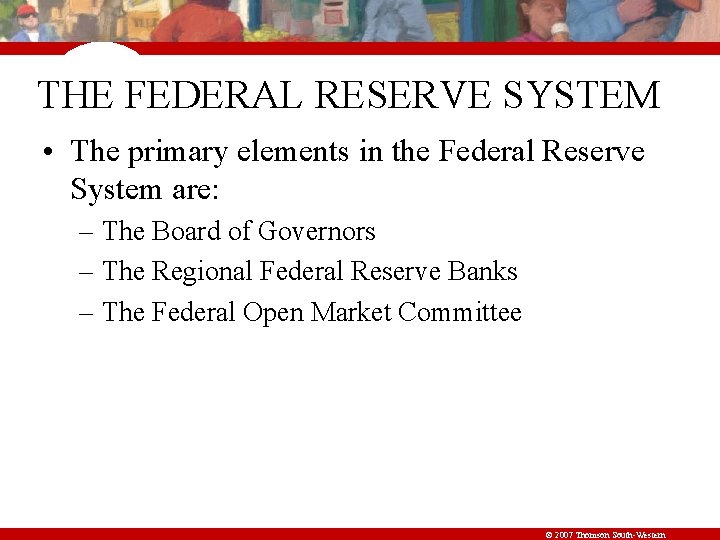 THE FEDERAL RESERVE SYSTEM

• The primary elements in the Federal Reserve System are:

– The Board of Governors

– The Regional Federal Reserve Banks

– The Federal Open Market Committee

© 2007 Thomson South-Western